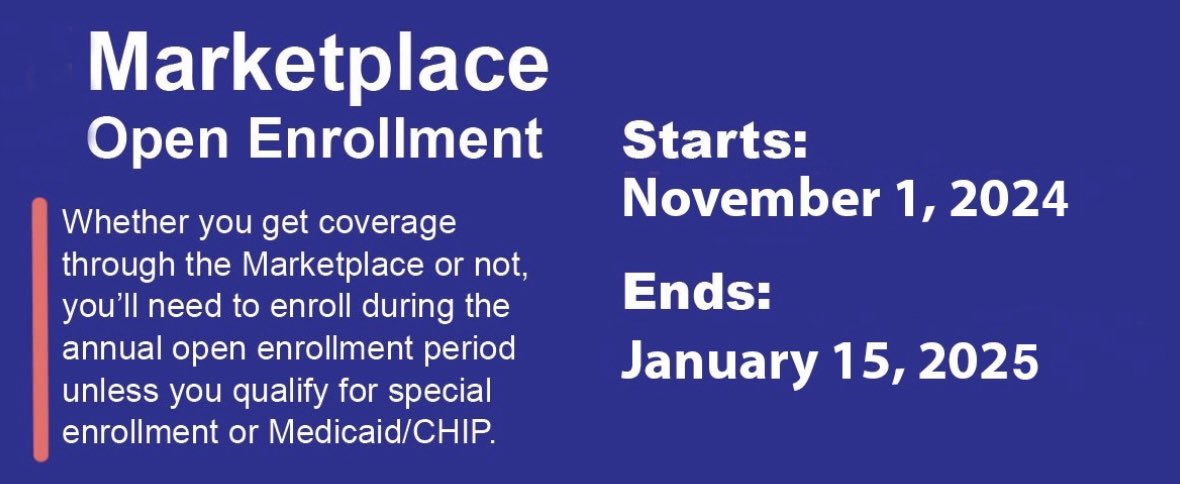 Marketplace
Open Enrollment

Whether you get coverage through the Marketplace or not, you'll need to enroll during the annual open enrollment period unless you qualify for special enrollment or Medicaid/CHIP.

Starts:
November 1, 2024

Ends:
January 15, 2025